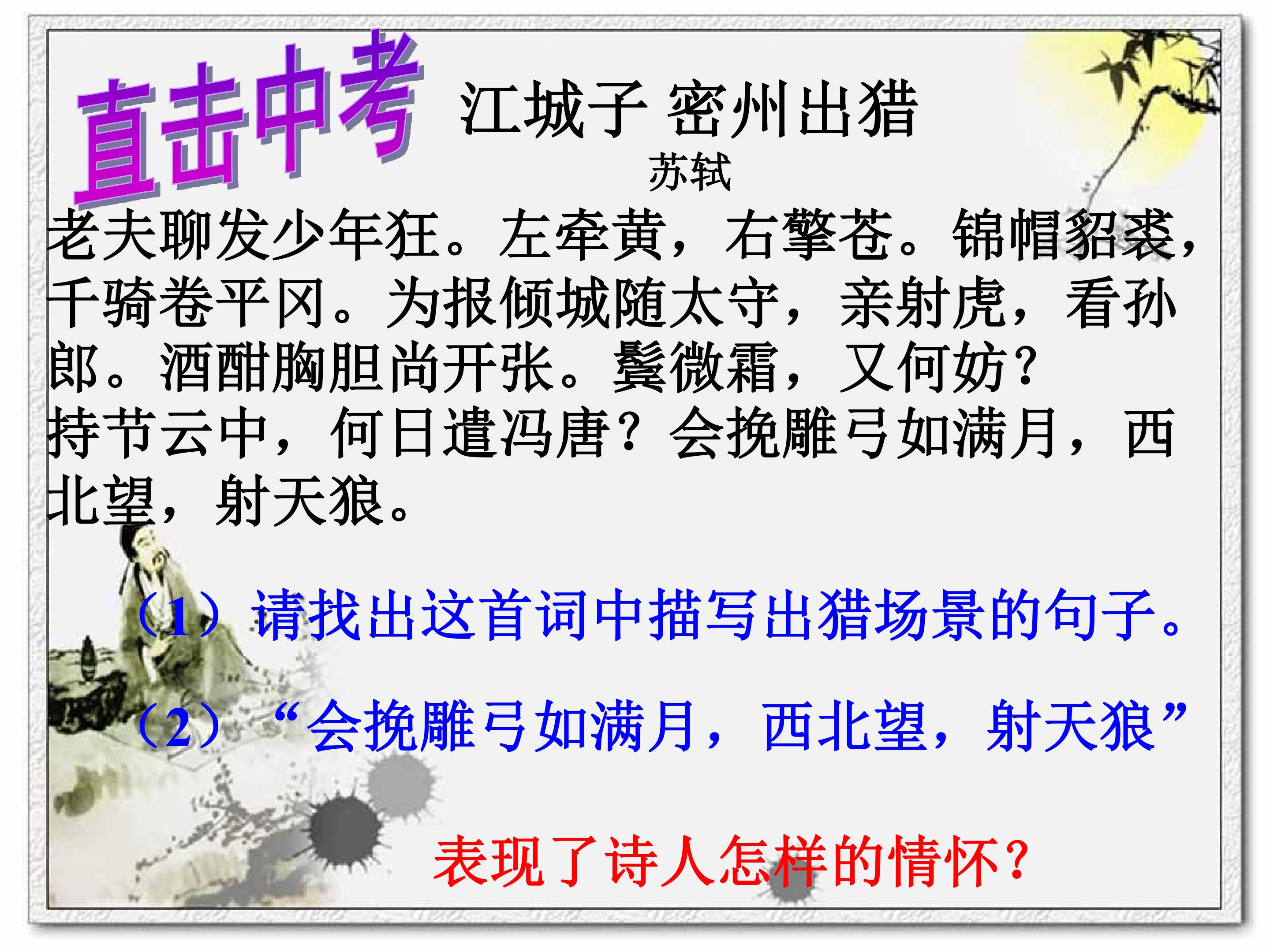 直击中考

江城子 密州出猎
苏轼

老夫聊发少年狂。左牵黄，右擎苍。锦帽貂裘，千骑卷平冈。为报倾城随太守，亲射虎，看孙郎。酒酣胸胆尚开张。鬓微霜，又何妨？
持节云中，何日遣冯唐？会挽雕弓如满月，西北望，射天狼。

（1）请找出这首词中描写出猎场景的句子。

（2）“会挽雕弓如满月，西北望，射天狼”

表现了诗人怎样的情怀？